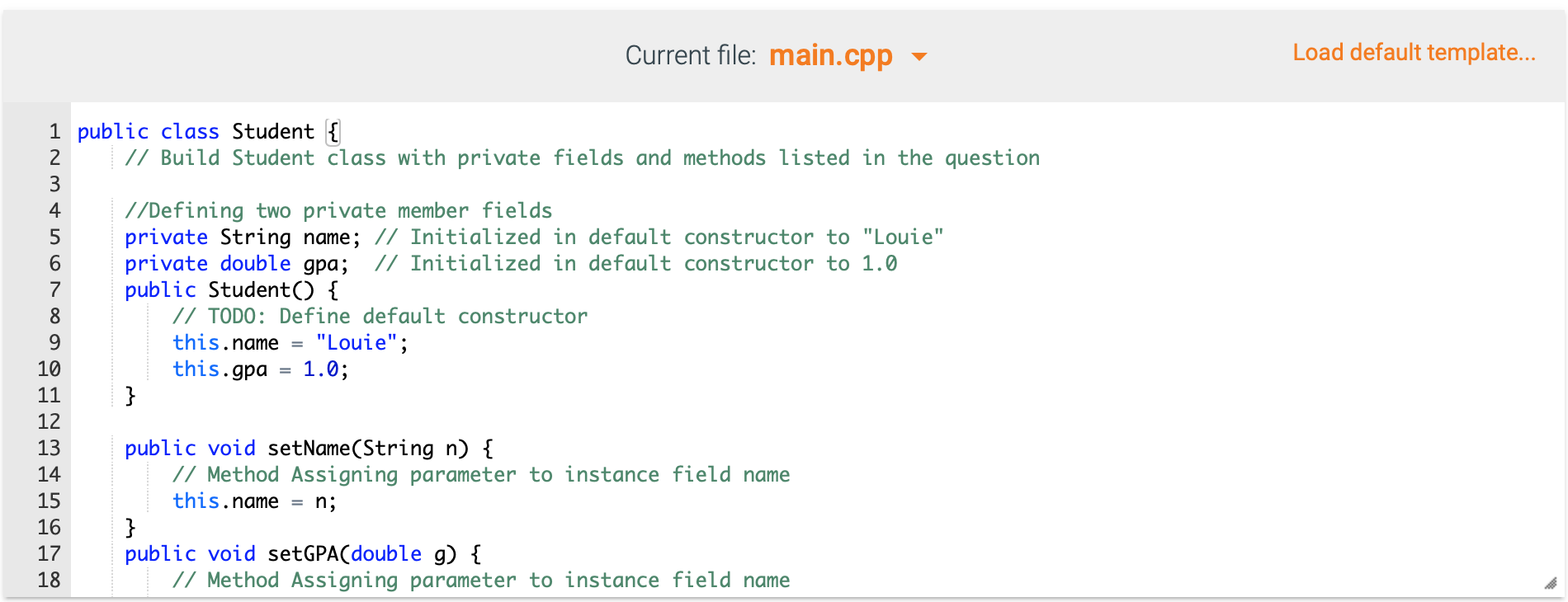 Current file: main.cpp

Load default template...

1 public class Student {
2     // Build Student class with private fields and methods listed in the question
3 
4     //Defining two private member fields
5     private String name; // Initialized in default constructor to "Louie"
6     private double gpa;  // Initialized in default constructor to 1.0
7     public Student() {
8         // TODO: Define default constructor
9         this.name = "Louie";
10        this.gpa = 1.0;
11    }
12
13    public void setName(String n) {
14        // Method Assigning parameter to instance field name
15        this.name = n;
16    }
17    public void setGPA(double g) {
18        // Method Assigning parameter to instance field name